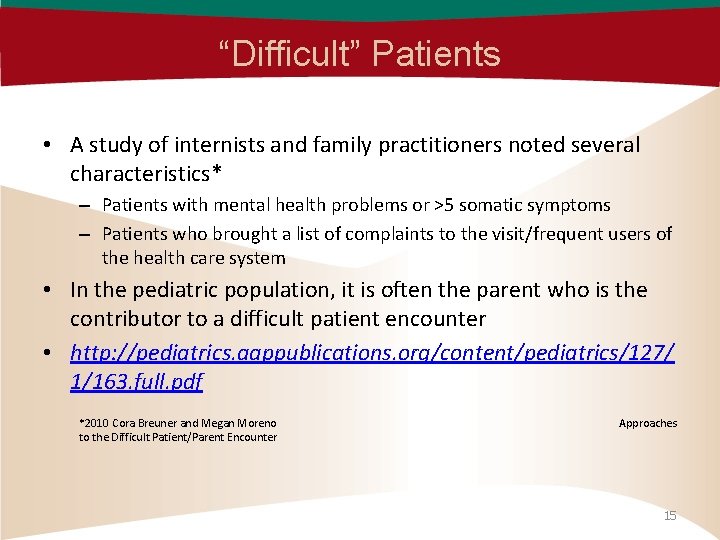 “Difficult” Patients

• A study of internists and family practitioners noted several characteristics*

– Patients with mental health problems or >5 somatic symptoms

– Patients who brought a list of complaints to the visit/frequent users of the health care system

• In the pediatric population, it is often the parent who is the contributor to a difficult patient encounter

• http://pediatrics.aappublications.org/content/pediatrics/127/1/163.full.pdf

*2010 Cora Breuner and Megan Moreno Approaches to the Difficult Patient/Parent Encounter

15